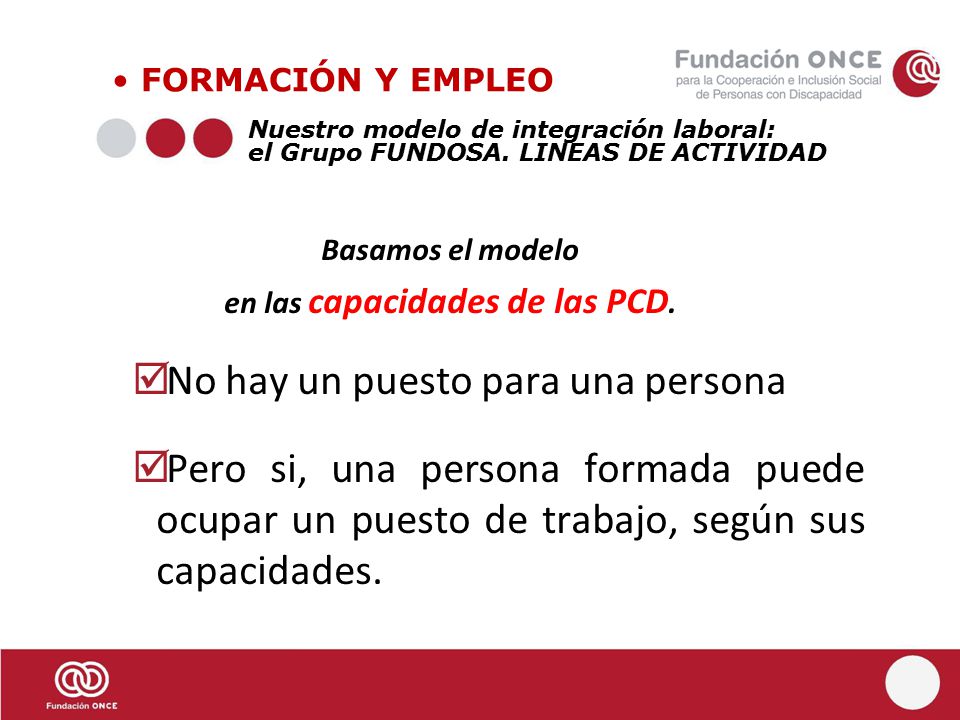 • FORMACIÓN Y EMPLEO

Fundación ONCE
para la Cooperación e Inclusión Social de Personas con Discapacidad

Nuestro modelo de integración laboral:
el Grupo FUNDOSA. LINEAS DE ACTIVIDAD

Basamos el modelo
en las capacidades de las PCD.

☑No hay un puesto para una persona

☑Pero si, una persona formada puede ocupar un puesto de trabajo, según sus capacidades.

Fundación ONCE